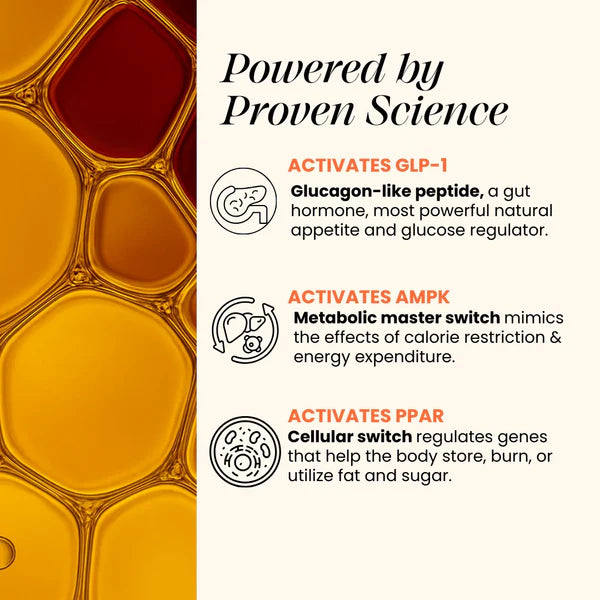 Powered by Proven Science

ACTIVATES GLP-1

Glucagon-like peptide, a gut hormone, most powerful natural appetite and glucose regulator.

ACTIVATES AMPK

Metabolic master switch mimics the effects of calorie restriction & energy expenditure.

ACTIVATES PPAR

Cellular switch regulates genes that help the body store, burn, or utilize fat and sugar.